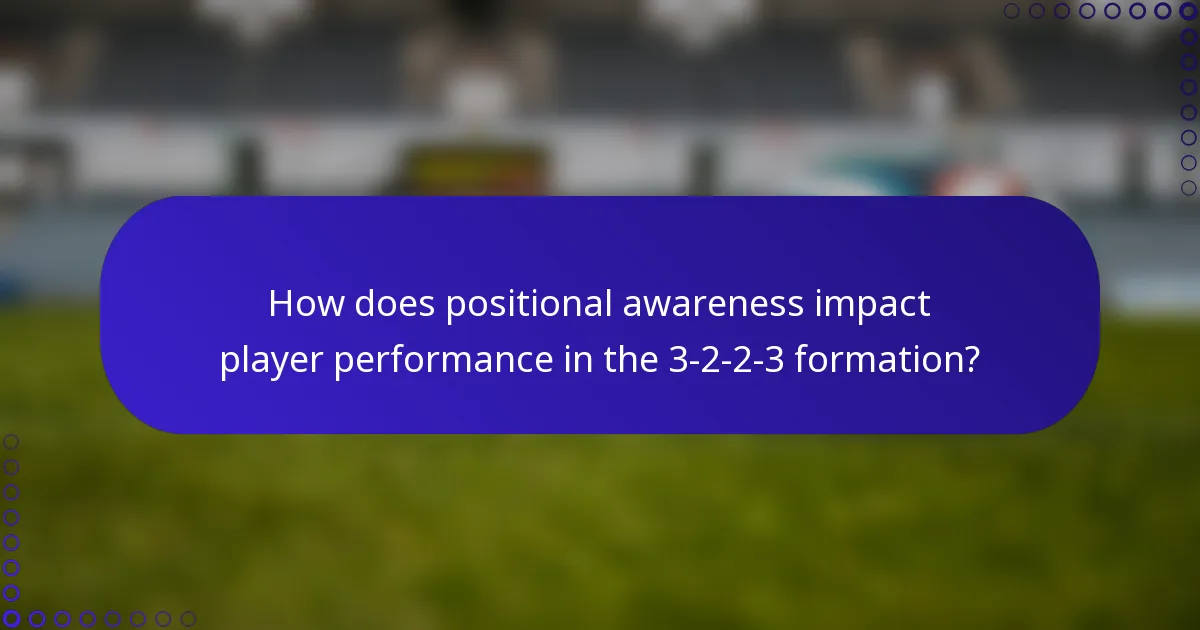 How does positional awareness impact player performance in the 3-2-2-3 formation?